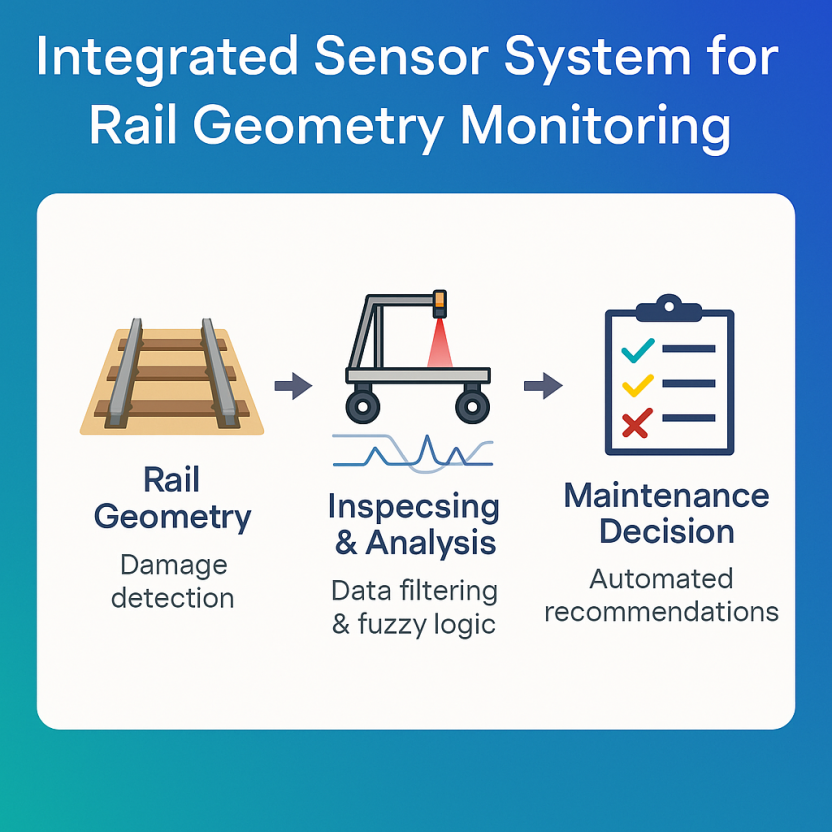 Integrated Sensor System for Rail Geometry Monitoring

Rail Geometry

Damage detection

Inspecsing & Analysis

Data filtering & fuzzy logic

Maintenance Decision

Automated recommendations